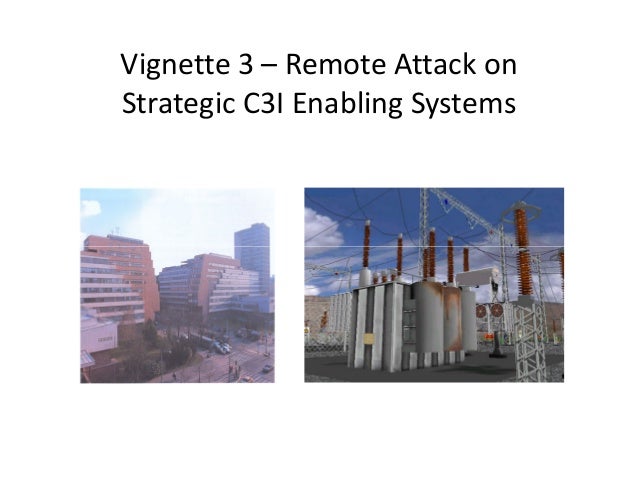 Vignette 3 – Remote Attack on Strategic C3I Enabling Systems